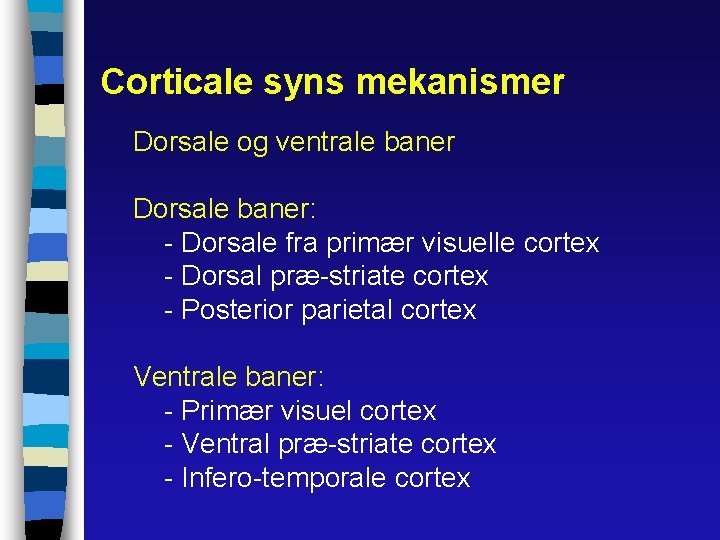 Corticale syns mekanismer

Dorsale og ventrale baner

Dorsale baner:
- Dorsale fra primær visuelle cortex
- Dorsal præ-striate cortex
- Posterior parietal cortex

Ventrale baner:
- Primær visuel cortex
- Ventral præ-striate cortex
- Infero-temporale cortex